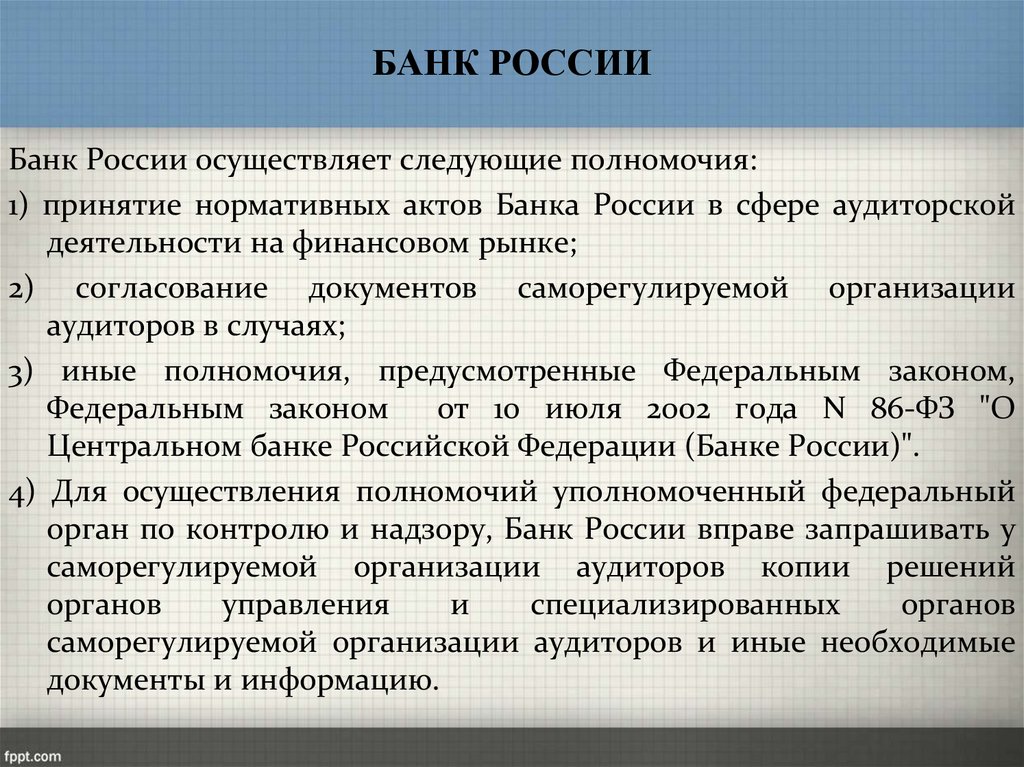 БАНК РОССИИ

Банк России осуществляет следующие полномочия:

1) принятие нормативных актов Банка России в сфере аудиторской деятельности на финансовом рынке;

2) согласование документов саморегулируемой организации аудиторов в случаях;

3) иные полномочия, предусмотренные Федеральным законом, Федеральным законом от 10 июля 2002 года N 86-ФЗ "О Центральном банке Российской Федерации (Банке России)".

4) Для осуществления полномочий уполномоченный федеральный орган по контролю и надзору, Банк России вправе запрашивать у саморегулируемой организации аудиторов копии решений органов управления и специализированных органов саморегулируемой организации аудиторов и иные необходимые документы и информацию.

fppt.com